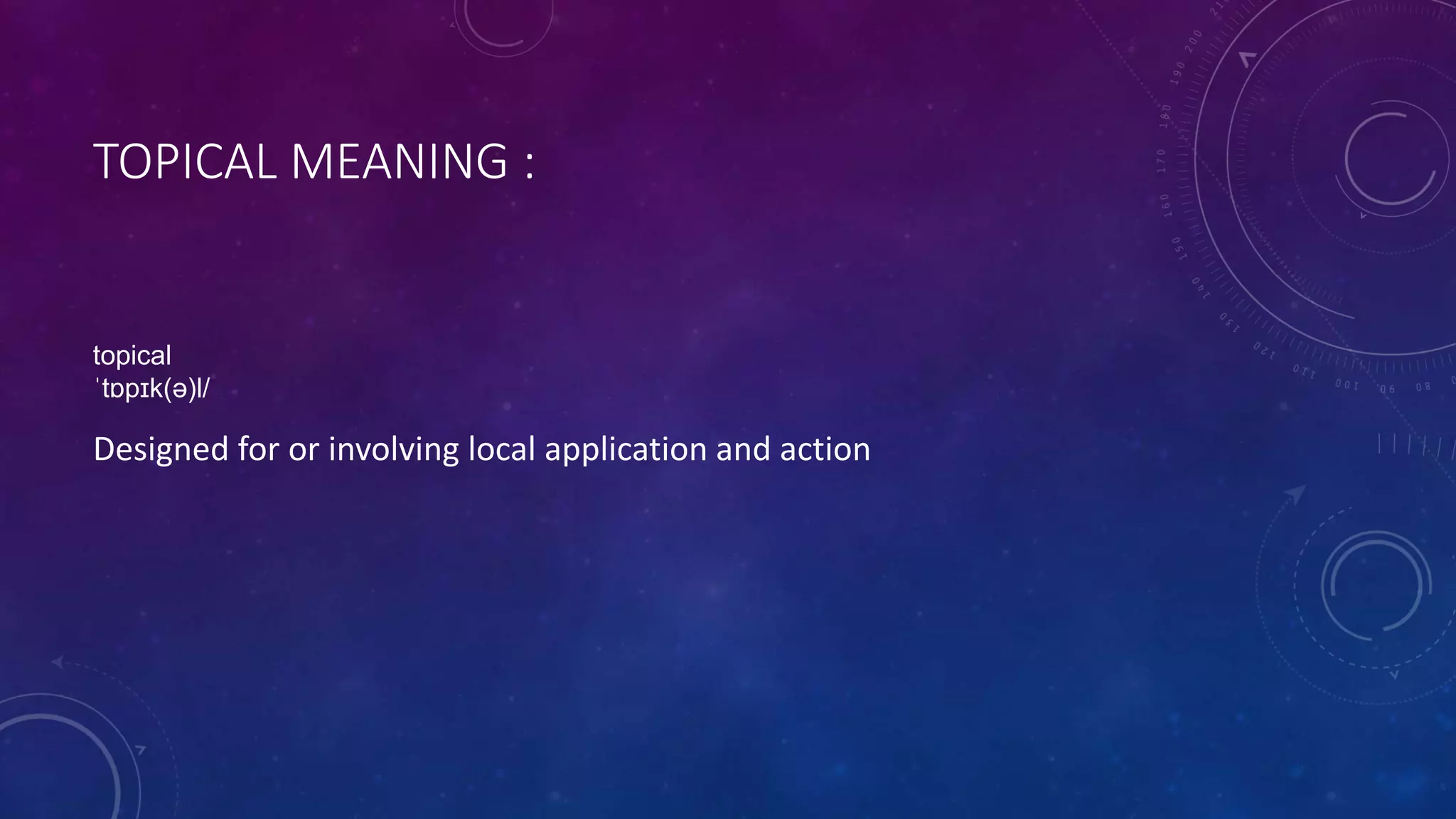 TOPICAL MEANING :

topical
ˈtɒpɪk(ə)l/

Designed for or involving local application and action